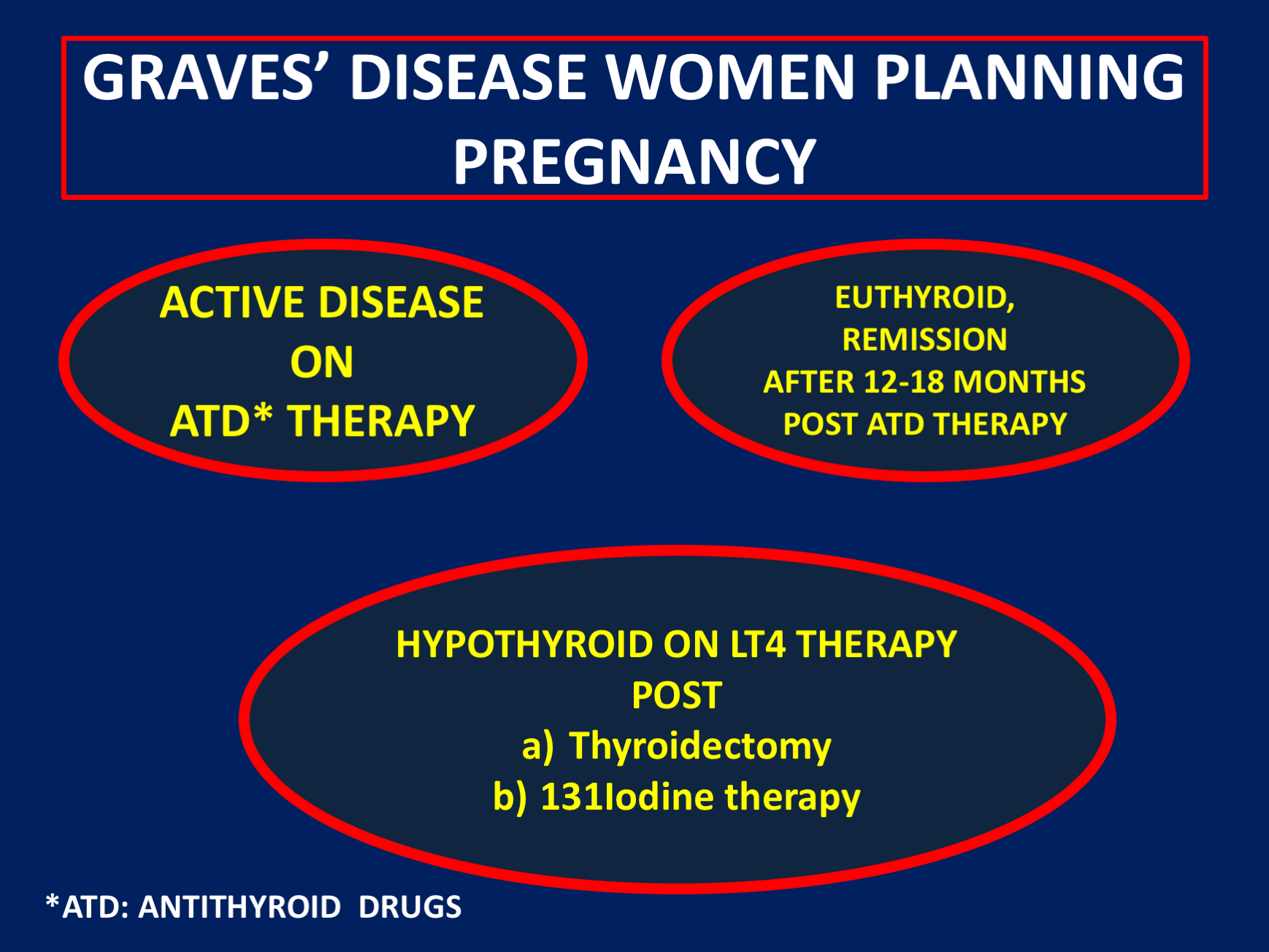 GRAVES’ DISEASE WOMEN PLANNING PREGNANCY

ACTIVE DISEASE
ON
ATD* THERAPY

EUTHYROID,
REMISSION
AFTER 12-18 MONTHS
POST ATD THERAPY

HYPOTHYROID ON LT4 THERAPY
POST
a) Thyroidectomy
b) 131Iodine therapy

*ATD: ANTITHYROID DRUGS